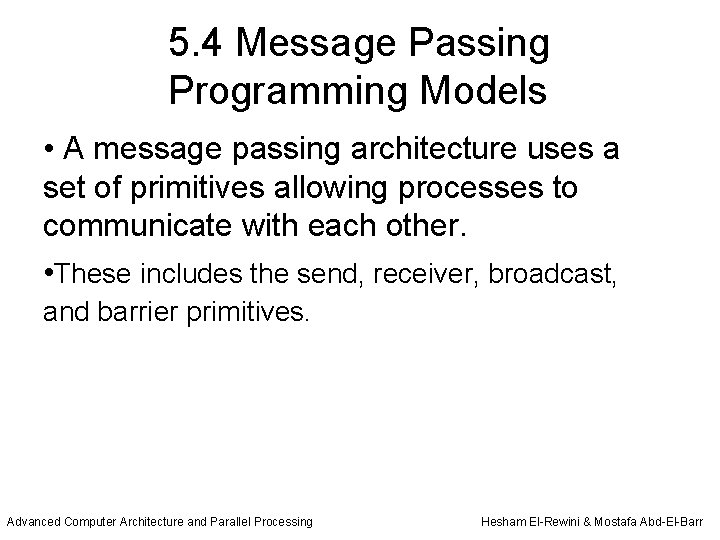 5.4 Message Passing Programming Models

• A message passing architecture uses a set of primitives allowing processes to communicate with each other.

•These includes the send, receiver, broadcast, and barrier primitives.

Advanced Computer Architecture and Parallel Processing

Hesham El-Rewini & Mostafa Abd-El-Barr